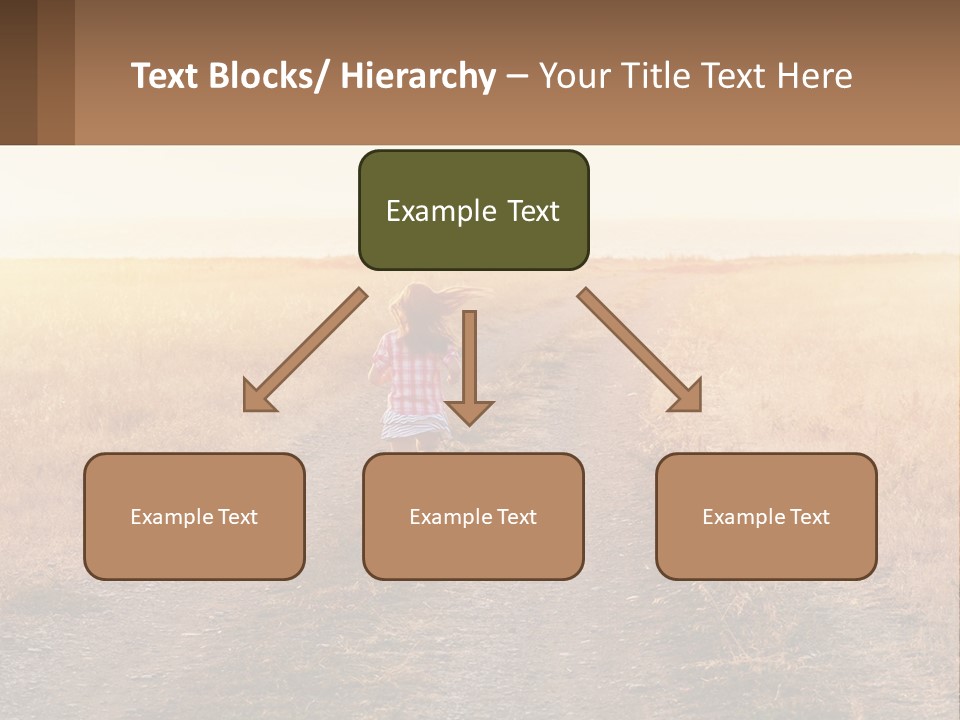 Text Blocks/ Hierarchy – Your Title Text Here

Example Text

Example Text

Example Text

Example Text